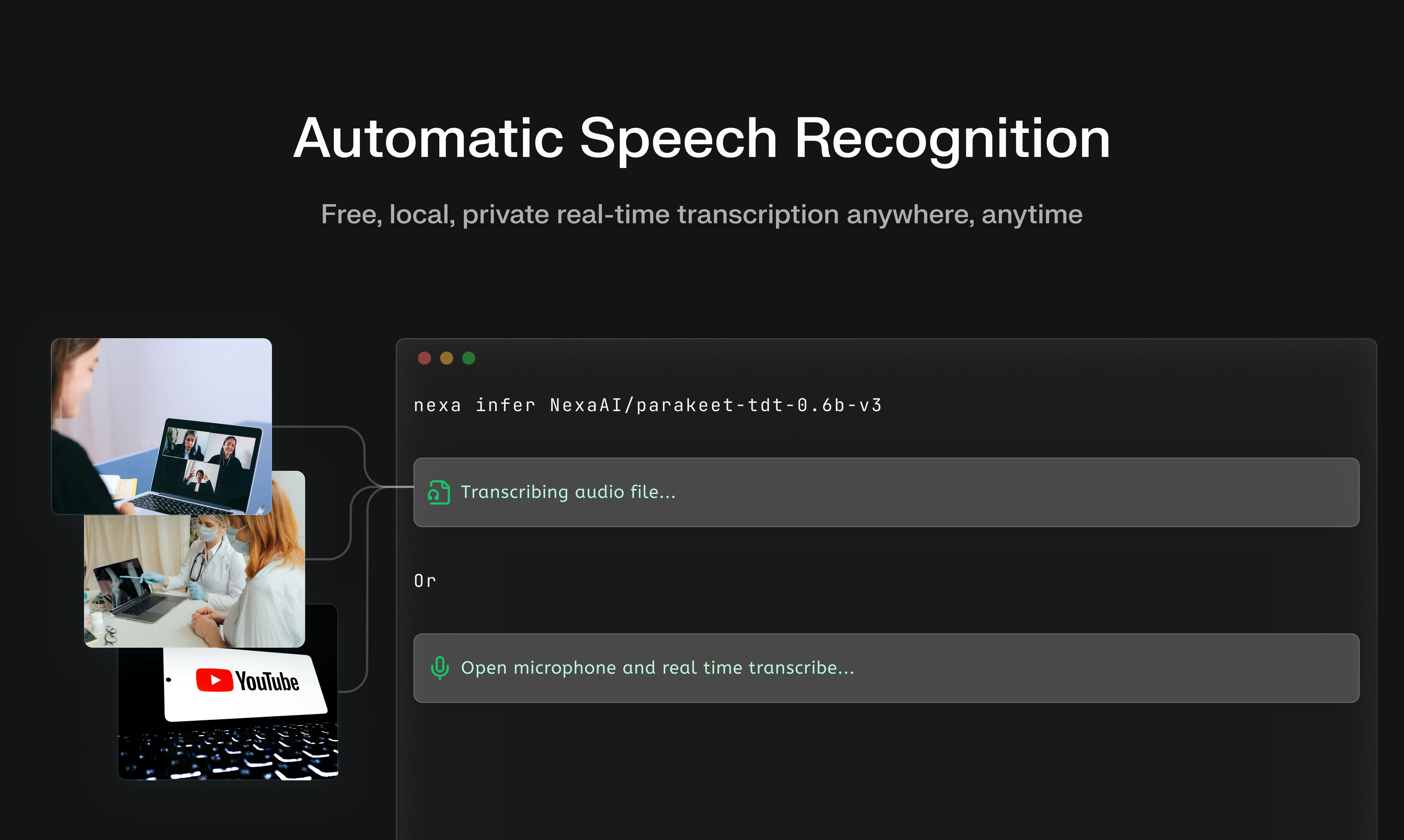 Automatic Speech Recognition

Free, local, private real-time transcription anywhere, anytime

YouTube

nexa infer NexaAI/parakeet-tdt-0.6b-v3

Transcribing audio file...

Or

Open microphone and real time transcribe...